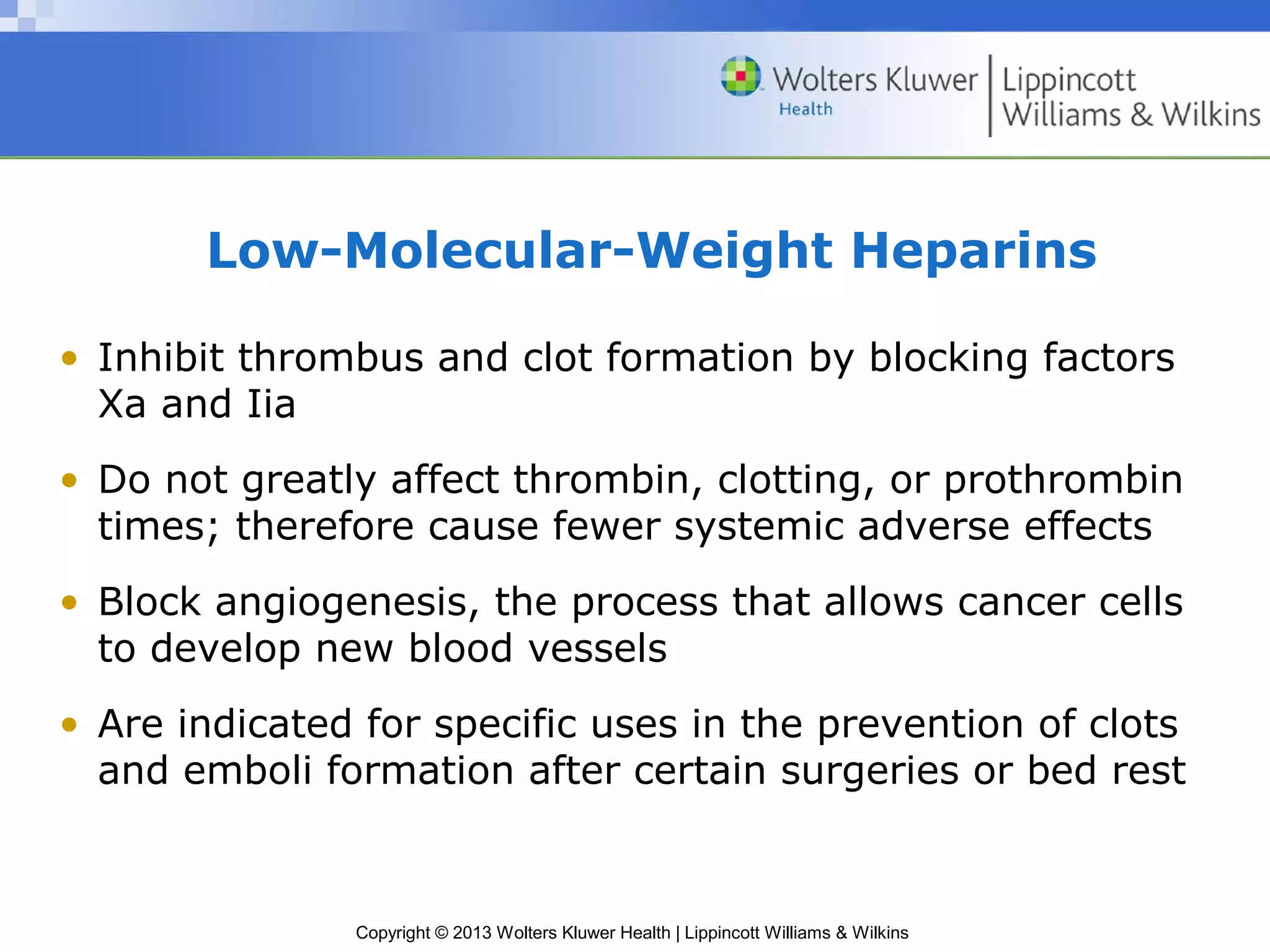 Wolters Kluwer Health | Lippincott Williams & Wilkins

Low-Molecular-Weight Heparins

• Inhibit thrombus and clot formation by blocking factors Xa and Iia

• Do not greatly affect thrombin, clotting, or prothrombin times; therefore cause fewer systemic adverse effects

• Block angiogenesis, the process that allows cancer cells to develop new blood vessels

• Are indicated for specific uses in the prevention of clots and emboli formation after certain surgeries or bed rest

Copyright © 2013 Wolters Kluwer Health | Lippincott Williams & Wilkins